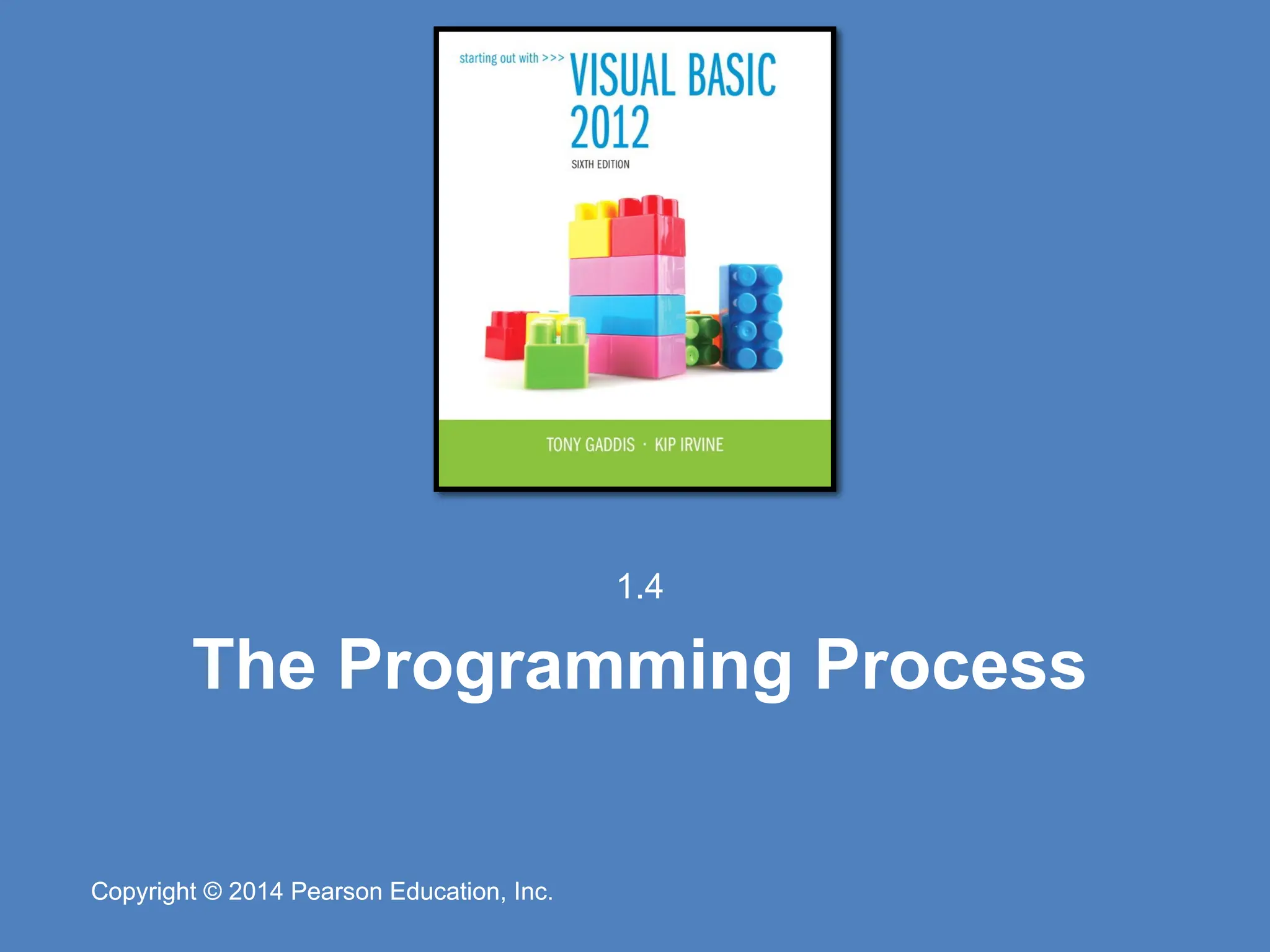 starting out with >>> VISUAL BASIC 2012

SIXTH EDITION

TONY GADDIS · KIP IRVINE

1.4

The Programming Process

Copyright © 2014 Pearson Education, Inc.